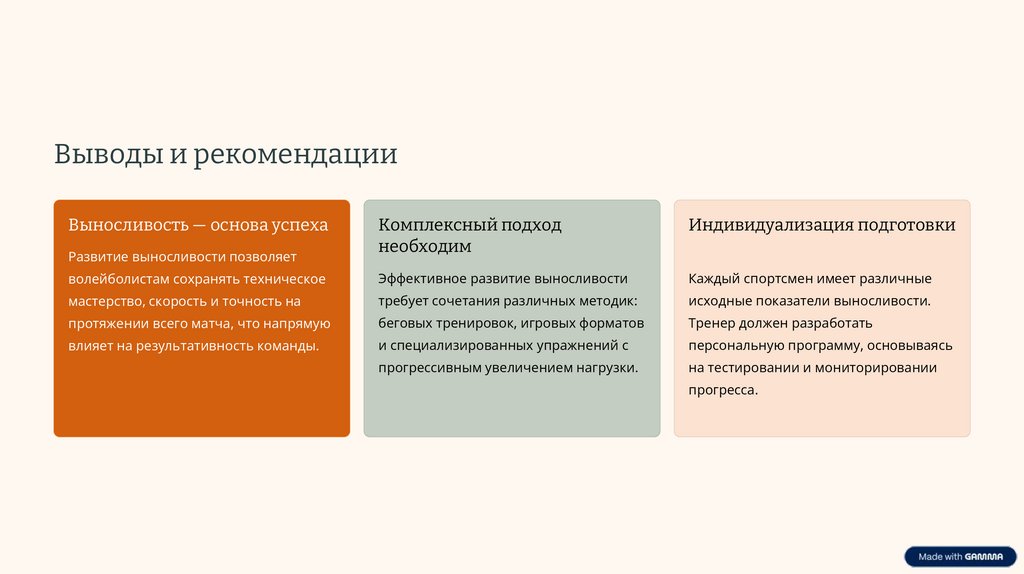 Выводы и рекомендации

Выносливость — основа успеха

Развитие выносливости позволяет волейболистам сохранять техническое мастерство, скорость и точность на протяжении всего матча, что напрямую влияет на результативность команды.

Комплексный подход необходим

Эффективное развитие выносливости требует сочетания различных методик: беговых тренировок, игровых форматов и специализированных упражнений с прогрессивным увеличением нагрузки.

Индивидуализация подготовки

Каждый спортсмен имеет различные исходные показатели выносливости. Тренер должен разработать персональную программу, основываясь на тестировании и мониторировании прогресса.

Made with GAMMA